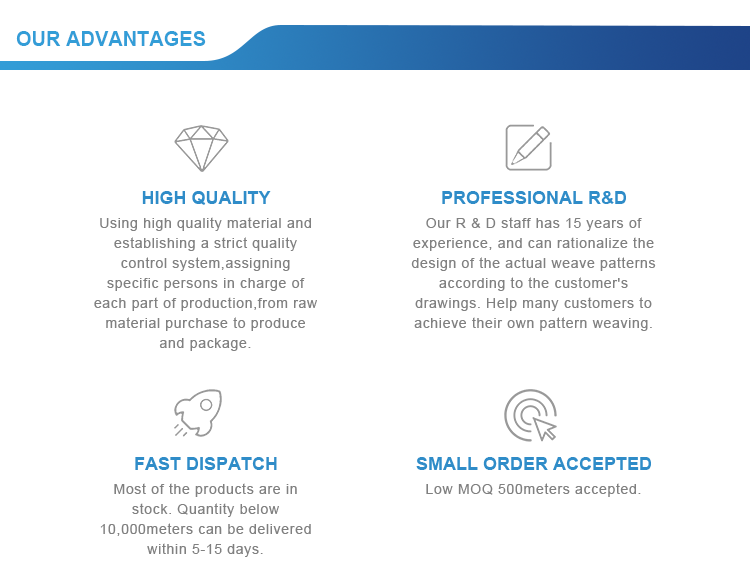 OUR ADVANTAGES

HIGH QUALITY

Using high quality material and establishing a strict quality control system,assigning specific persons in charge of each part of production,from raw material purchase to produce and package.

PROFESSIONAL R&D

Our R & D staff has 15 years of experience, and can rationalize the design of the actual weave patterns according to the customer's drawings. Help many customers to achieve their own pattern weaving.

FAST DISPATCH

Most of the products are in stock. Quantity below 10,000meters can be delivered within 5-15 days.

SMALL ORDER ACCEPTED

Low MOQ 500meters accepted.